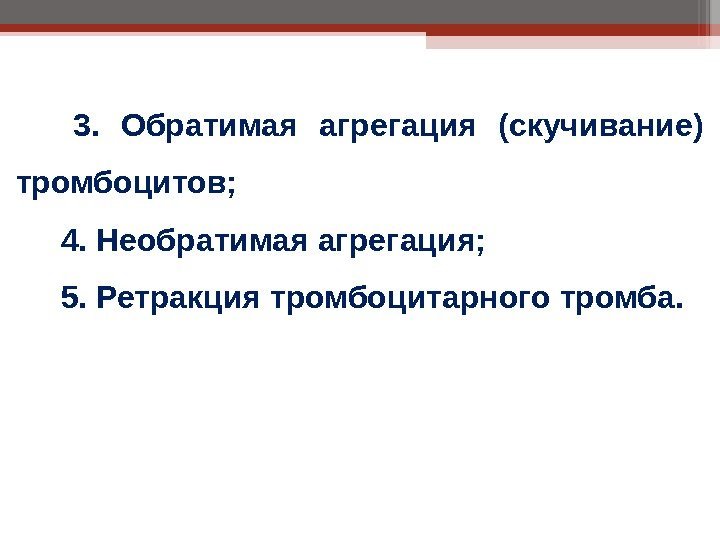 3. Обратимая агрегация (скучивание) тромбоцитов;

4. Необратимая агрегация;

5. Ретракция тромбоцитарного тромба.